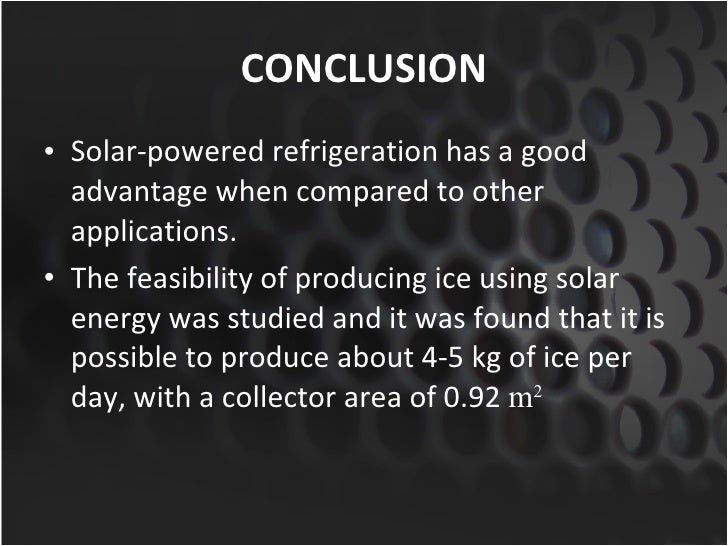 CONCLUSION

• Solar-powered refrigeration has a good advantage when compared to other applications.

• The feasibility of producing ice using solar energy was studied and it was found that it is possible to produce about 4-5 kg of ice per day, with a collector area of 0.92 $m^2$